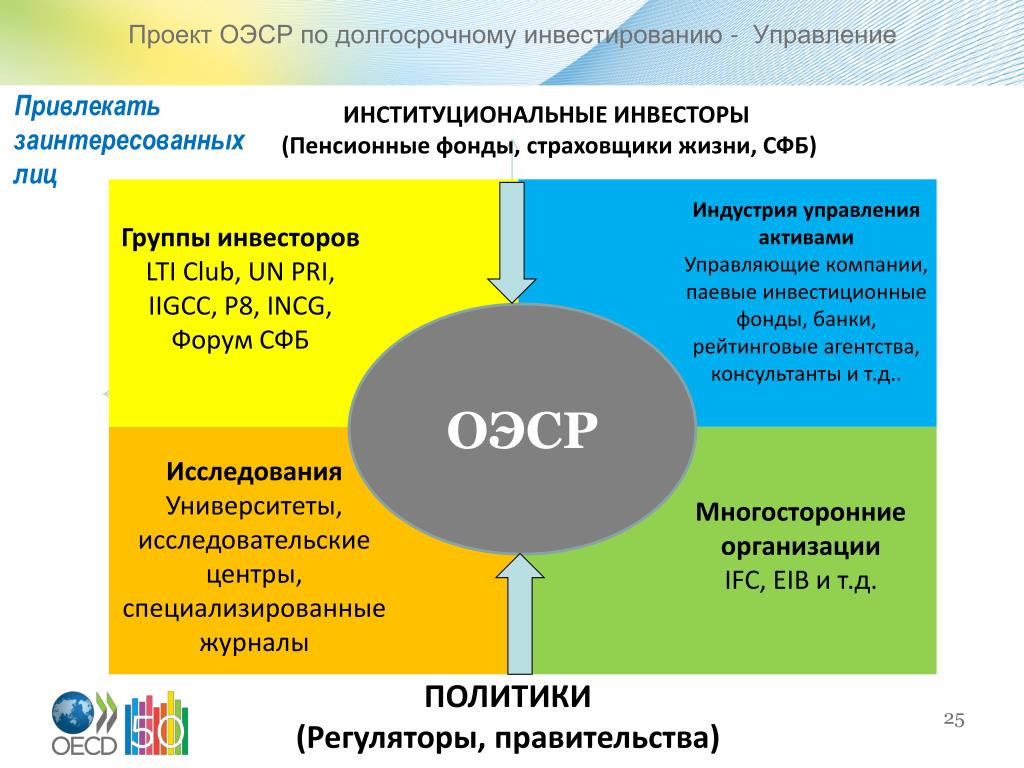 Проект ОЭСР по долгосрочному инвестированию - Управление

Привлекать заинтересованных лиц

ИНСТИТУЦИОНАЛЬНЫЕ ИНВЕСТОРЫ
(Пенсионные фонды, страховщики жизни, СФБ)

Группы инвесторов
LTI Club, UN PRI, IIGCC, P8, INCG, Форум СФБ

Индустрия управления активами
Управляющие компании, паевые инвестиционные фонды, банки, рейтинговые агентства, консультанты и т.д..

ОЭСР

Исследования
Университеты, исследовательские центры, специализированные журналы

Многосторонние организации
IFC, EIB и т.д.

ПОЛИТИКИ
(Регуляторы, правительства)

OECD 50

25